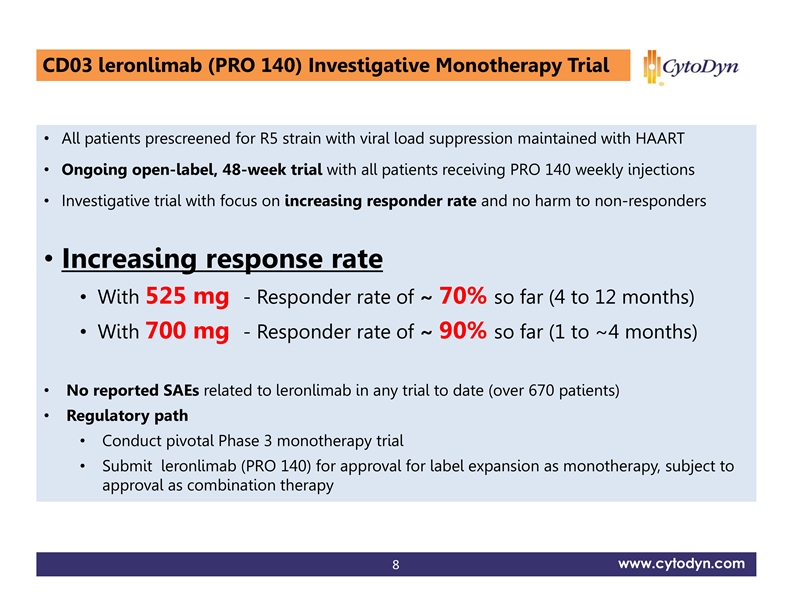 CD03 leronlimab (PRO 140) Investigative Monotherapy Trial

CytoDyn

• All patients prescreened for R5 strain with viral load suppression maintained with HAART
• Ongoing open-label, 48-week trial with all patients receiving PRO 140 weekly injections
• Investigative trial with focus on increasing responder rate and no harm to non-responders

• Increasing response rate
 • With 525 mg - Responder rate of ~ 70% so far (4 to 12 months)
 • With 700 mg - Responder rate of ~ 90% so far (1 to ~4 months)

• No reported SAEs related to leronlimab in any trial to date (over 670 patients)
• Regulatory path
 • Conduct pivotal Phase 3 monotherapy trial
 • Submit leronlimab (PRO 140) for approval for label expansion as monotherapy, subject to approval as combination therapy

8

www.cytodyn.com